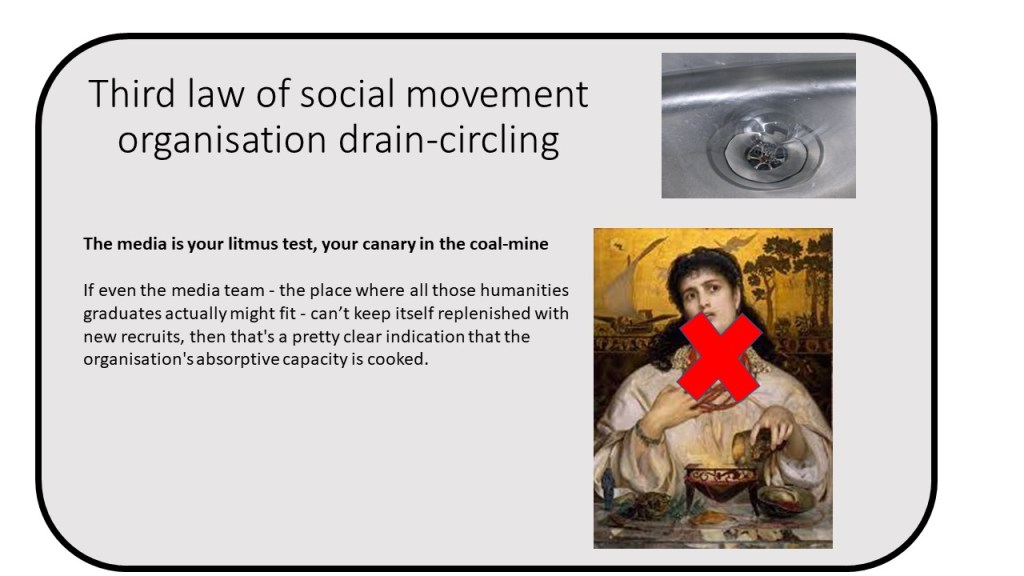 Third law of social movement organisation drain-circling

**The media is your litmus test, your canary in the coal-mine**

If even the media team - the place where all those humanities graduates actually might fit - can't keep itself replenished with new recruits, then that's a pretty clear indication that the organisation's absorptive capacity is cooked.